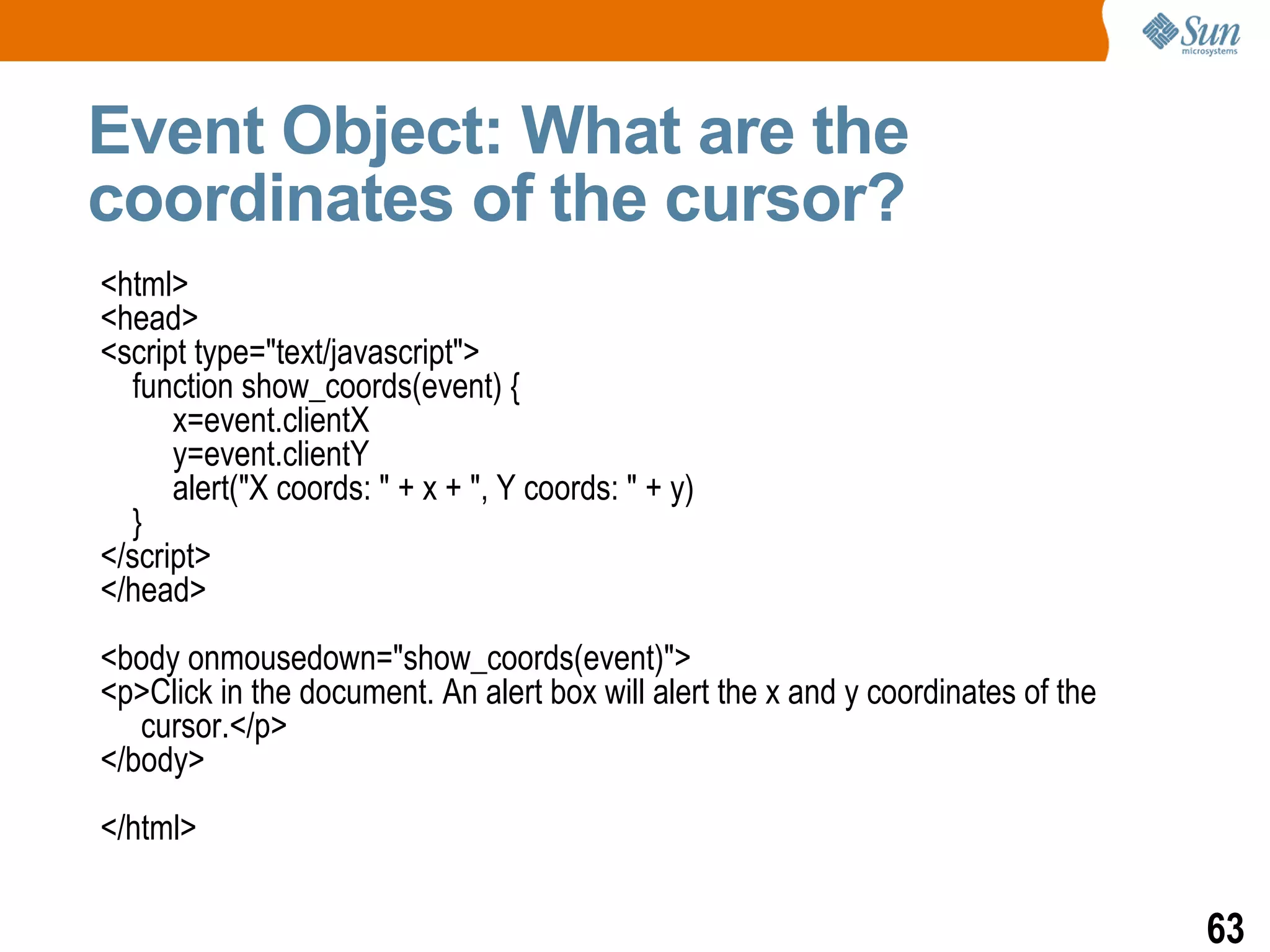 Sun microsystems

Event Object: What are the coordinates of the cursor?

<html>
<head>
<script type="text/javascript">
function show_coords(event) {
x=event.clientX
y=event.clientY
alert("X coords: " + x + ", Y coords: " + y)
}
</script>
</head>

<body onmousedown="show_coords(event)">
<p>Click in the document. An alert box will alert the x and y coordinates of the cursor.</p>
</body>

</html>

63